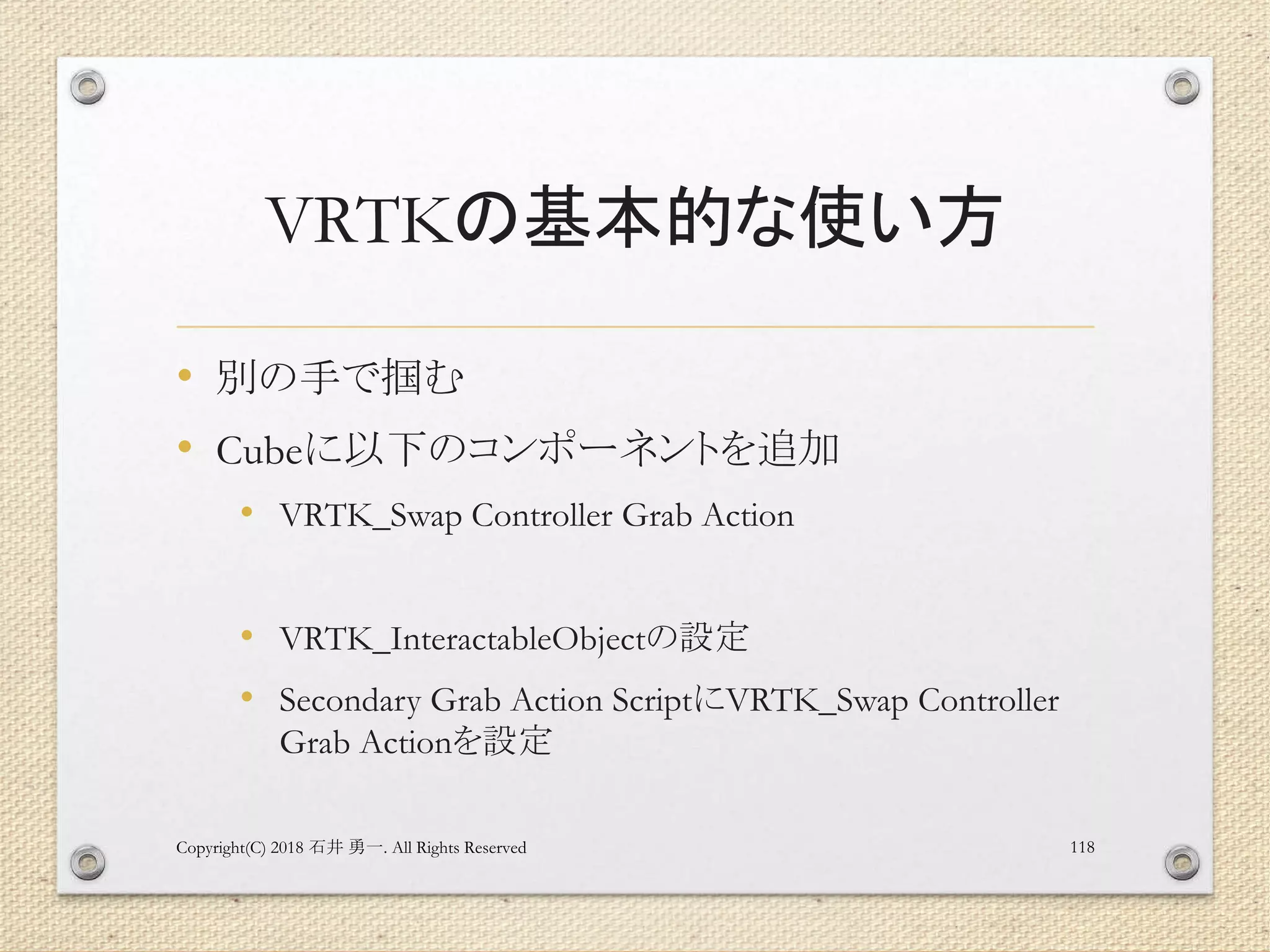 VRTKの基本的な使い方

• 別の手で掴む
• Cubeに以下のコンポーネントを追加
  • VRTK_Swap Controller Grab Action

  • VRTK_InteractableObjectの設定
  • Secondary Grab Action ScriptにVRTK_Swap Controller Grab Actionを設定

Copyright(C) 2018 石井 勇一. All Rights Reserved
118